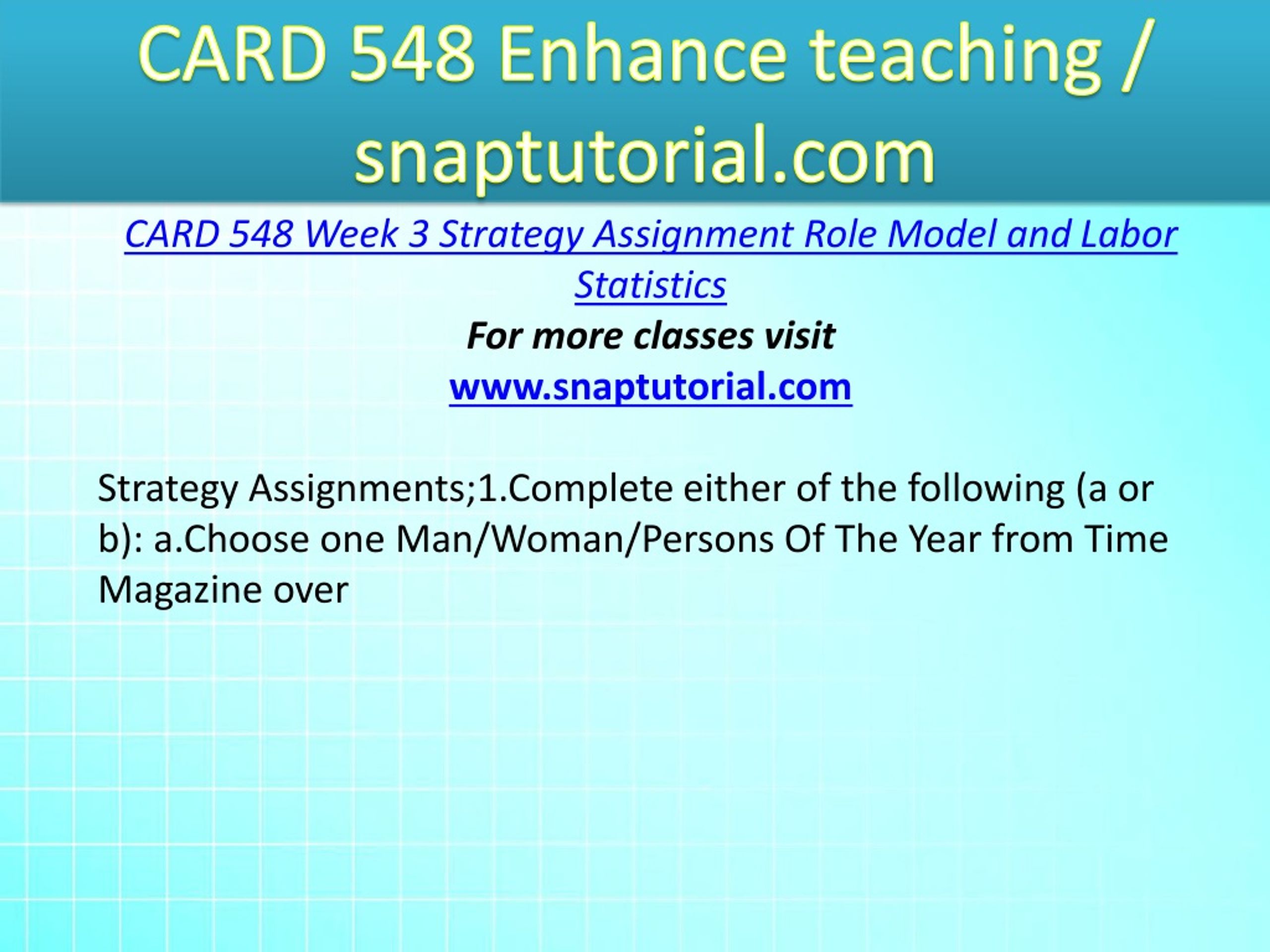 CARD 548 Enhance teaching / snaptutorial.com

CARD 548 Week 3 Strategy Assignment Role Model and Labor Statistics

For more classes visit

www.snaptutorial.com

Strategy Assignments;1.Complete either of the following (a or b): a.Choose one Man/Woman/Persons Of The Year from Time Magazine over